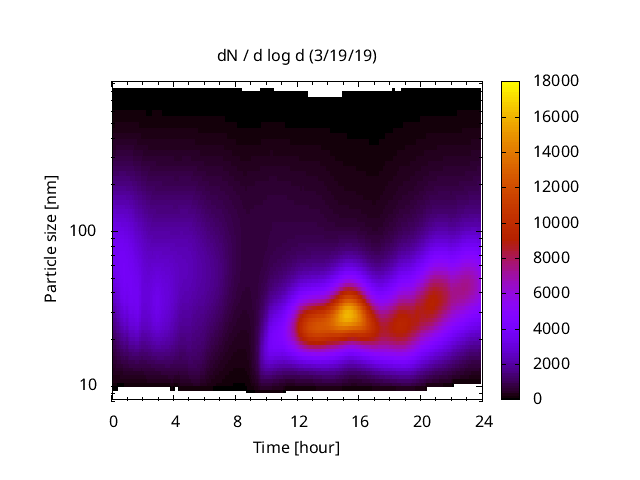 dN / d log d (3/19/19)

Particle size [nm]

100

10

0
4
8
12
16
20
24

Time [hour]

18000
16000
14000
12000
10000
8000
6000
4000
2000
0